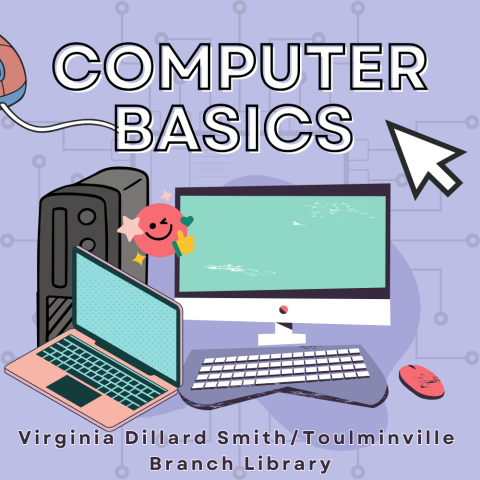 COMPUTER BASICS

Virginia Dillard Smith/Toulminville Branch Library